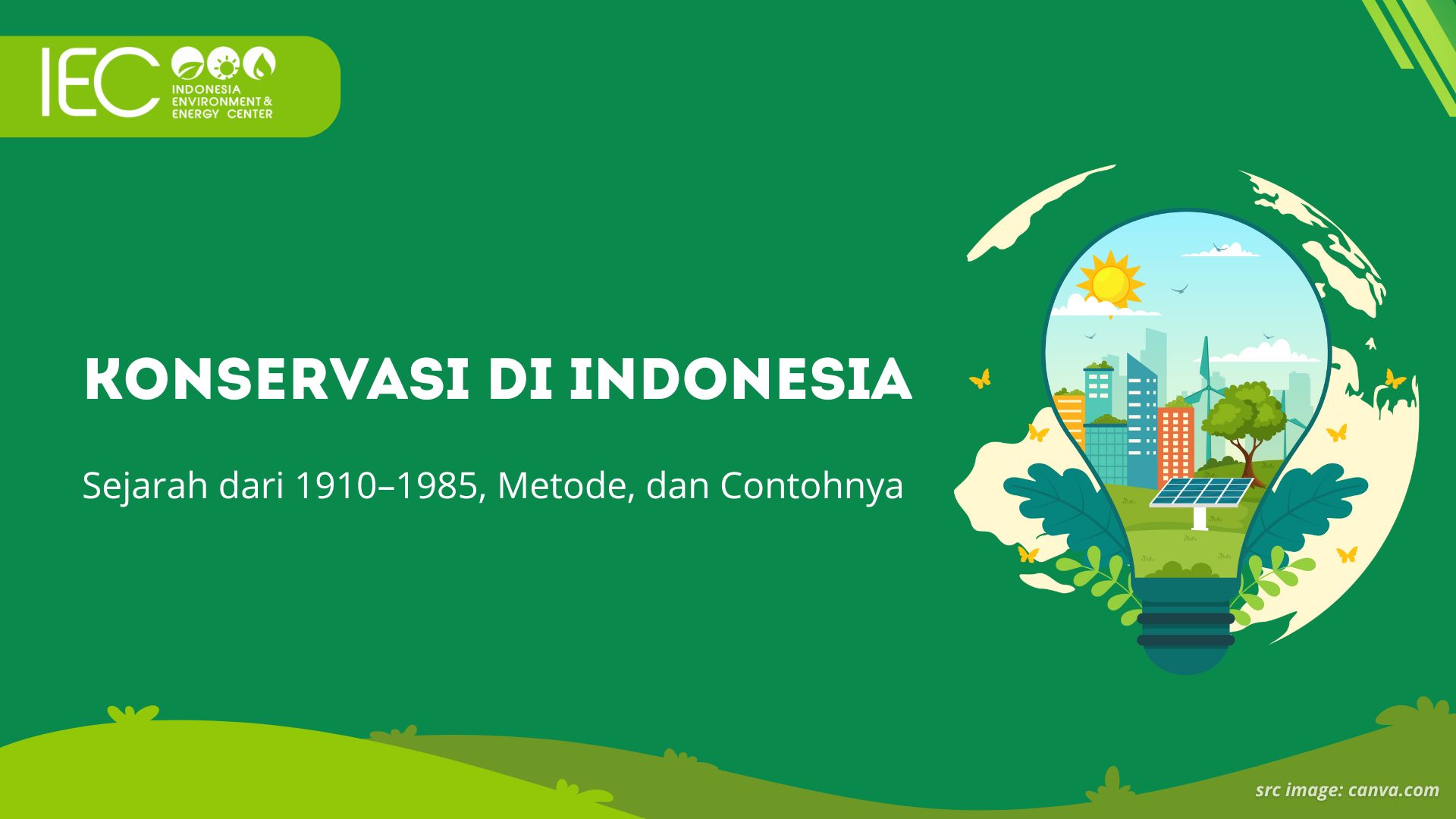 IEC INDONESIA ENVIRONMENT & ENERGY CENTER

KONSERVASI DI INDONESIA

Sejarah dari 1910–1985, Metode, dan Contohnya

src image: canva.com